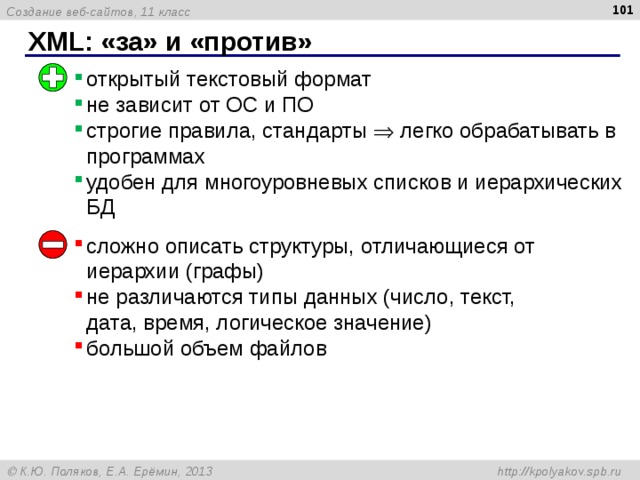 Создание веб-сайтов, 11 класс

101

XML: «за» и «против»

- открытый текстовый формат
- не зависит от ОС и ПО
- строгие правила, стандарты $\Rightarrow$ легко обрабатывать в программах
- удобен для многоуровневых списков и иерархических БД

- сложно описать структуры, отличающиеся от иерархии (графы)
- не различаются типы данных (число, текст, дата, время, логическое значение)
- большой объем файлов

© К.Ю. Поляков, Е.А. Ерёмин, 2013

http://kpolyakov.spb.ru